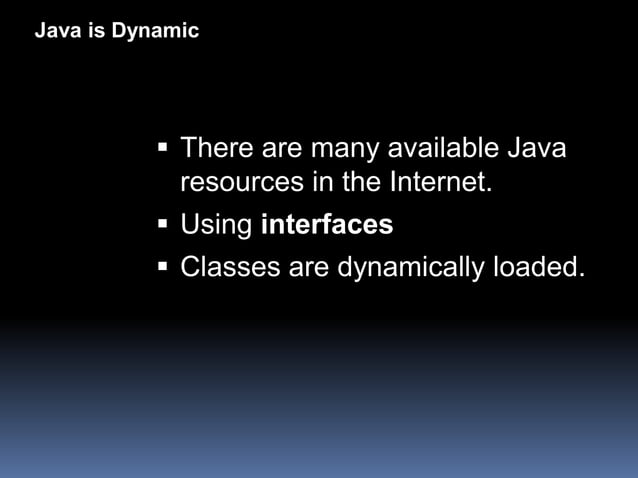 Java is Dynamic

▪ There are many available Java resources in the Internet.
▪ Using interfaces
▪ Classes are dynamically loaded.